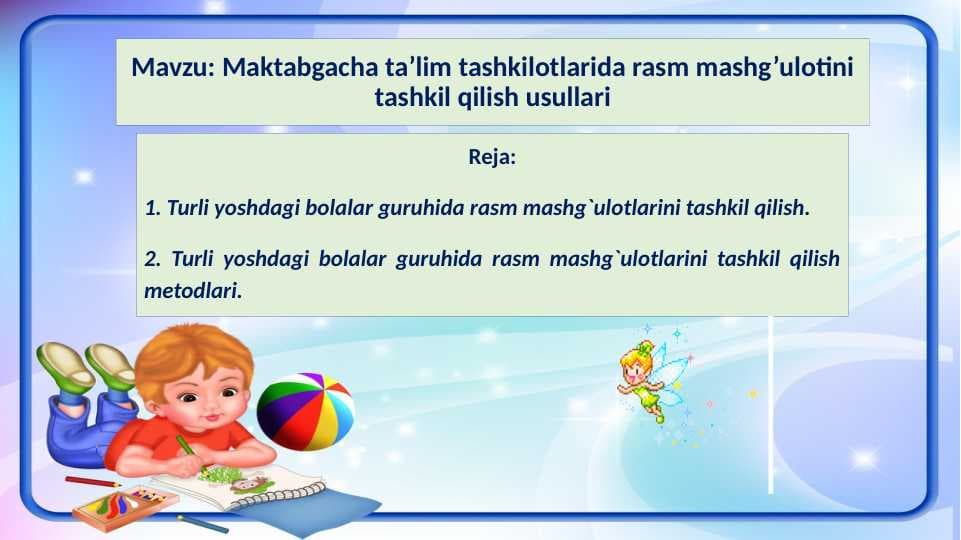 Mavzu: Maktabgacha ta’lim tashkilotlarida rasm mashg’ulotini tashkil qilish usullari

Reja:

1. Turli yoshdagi bolalar guruhida rasm mashg`ulotlarini tashkil qilish.

2. Turli yoshdagi bolalar guruhida rasm mashg`ulotlarini tashkil qilish metodlari.